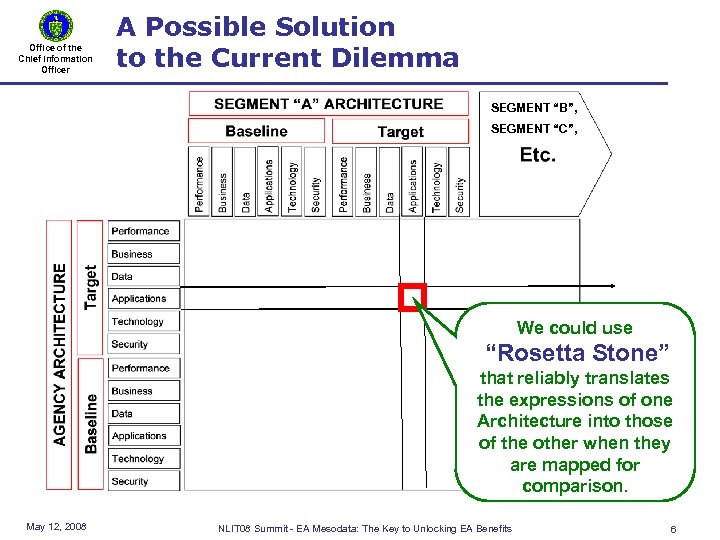 Office of the Chief Information Officer

A Possible Solution to the Current Dilemma

SEGMENT “A” ARCHITECTURE

Baseline

Target

Performance
Business
Data
Applications
Technology
Security
Performance
Business
Data
Applications
Technology
Security

SEGMENT “B”,
SEGMENT “C”,
Etc.

AGENCY ARCHITECTURE

Target

Performance
Business
Data
Applications
Technology
Security

Baseline

Performance
Business
Data
Applications
Technology
Security

We could use “Rosetta Stone” that reliably translates the expressions of one Architecture into those of the other when they are mapped for comparison.

May 12, 2008

NLIT08 Summit - EA Mesodata: The Key to Unlocking EA Benefits

6